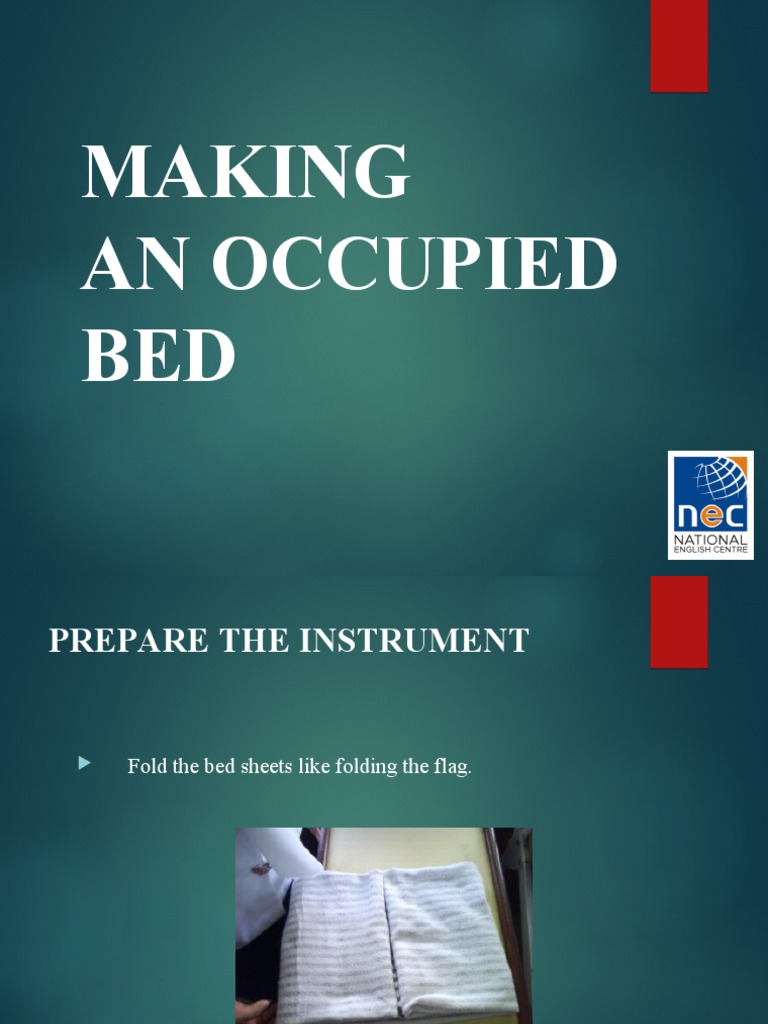 MAKING AN OCCUPIED BED

nec
NATIONAL ENGLISH CENTRE

PREPARE THE INSTRUMENT

Fold the bed sheets like folding the flag.